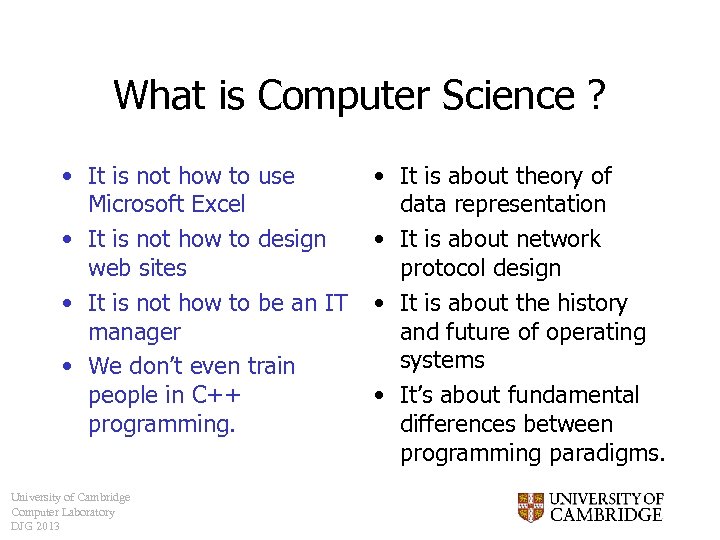 What is Computer Science ?

• It is not how to use Microsoft Excel
• It is not how to design web sites
• It is not how to be an IT manager
• We don't even train people in C++ programming.

• It is about theory of data representation
• It is about network protocol design
• It is about the history and future of operating systems
• It's about fundamental differences between programming paradigms.

University of Cambridge
Computer Laboratory
DJG 2013

UNIVERSITY OF CAMBRIDGE